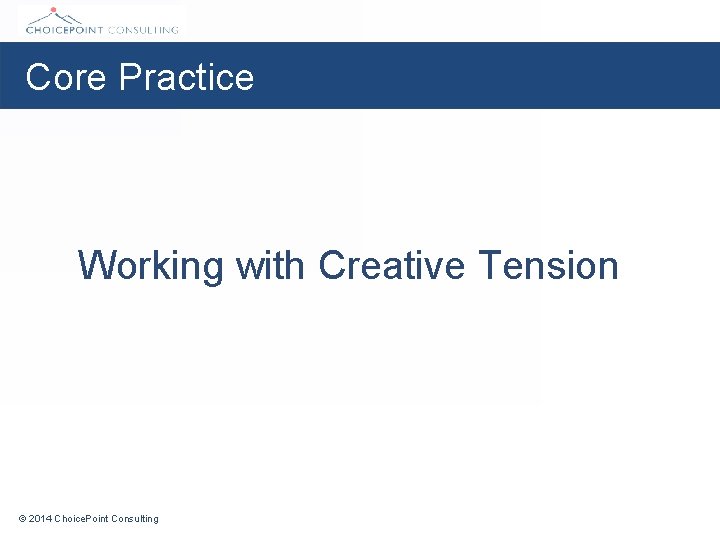 CHOICEPOINT CONSULTING

Core Practice

Working with Creative Tension

© 2014 ChoicePoint Consulting